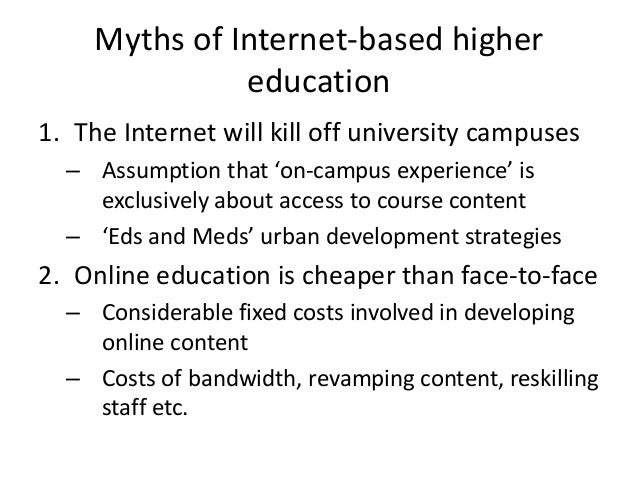 Myths of Internet-based higher education

1. The Internet will kill off university campuses
   – Assumption that ‘on-campus experience’ is exclusively about access to course content
   – ‘Eds and Meds’ urban development strategies
2. Online education is cheaper than face-to-face
   – Considerable fixed costs involved in developing online content
   – Costs of bandwidth, revamping content, reskilling staff etc.